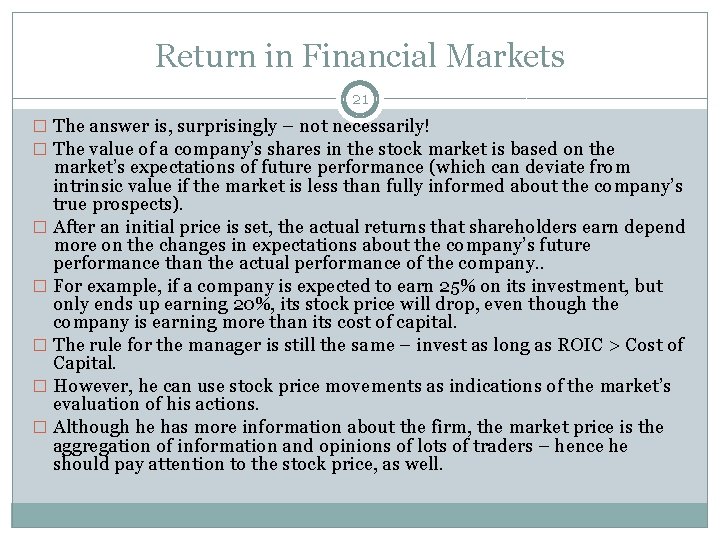 Return in Financial Markets

21

□ The answer is, surprisingly – not necessarily!

□ The value of a company's shares in the stock market is based on the market's expectations of future performance (which can deviate from intrinsic value if the market is less than fully informed about the company's true prospects).

□ After an initial price is set, the actual returns that shareholders earn depend more on the changes in expectations about the company's future performance than the actual performance of the company..

□ For example, if a company is expected to earn 25% on its investment, but only ends up earning 20%, its stock price will drop, even though the company is earning more than its cost of capital.

□ The rule for the manager is still the same – invest as long as ROIC > Cost of Capital.

□ However, he can use stock price movements as indications of the market's evaluation of his actions.

□ Although he has more information about the firm, the market price is the aggregation of information and opinions of lots of traders – hence he should pay attention to the stock price, as well.